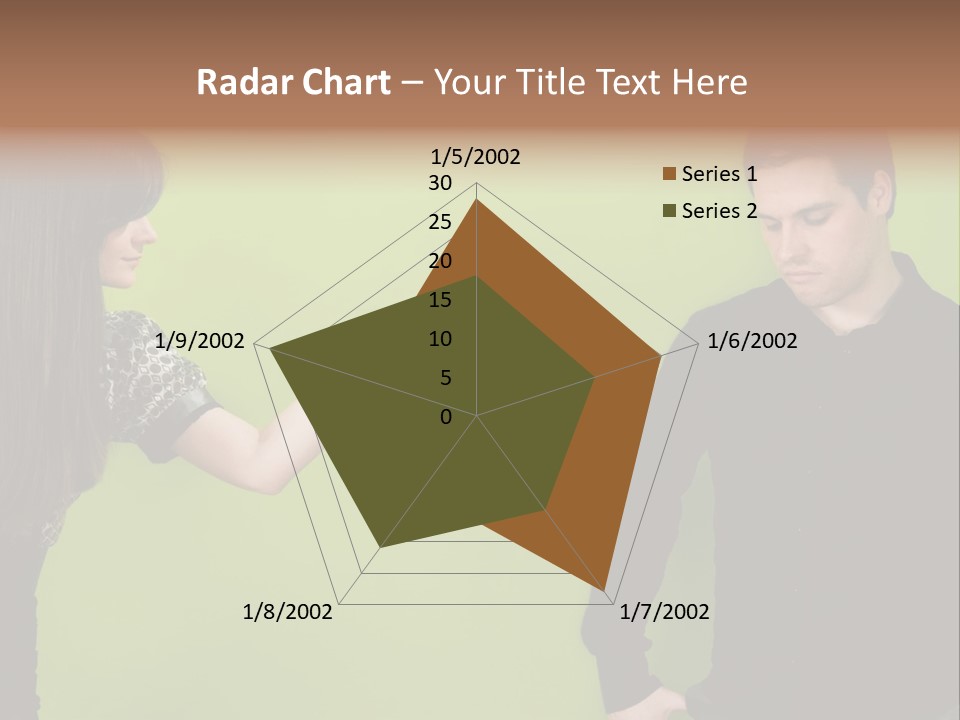 Radar Chart – Your Title Text Here

1/5/2002
30
25
20
15
10
5
0
1/6/2002
1/7/2002
1/8/2002
1/9/2002

Series 1
Series 2